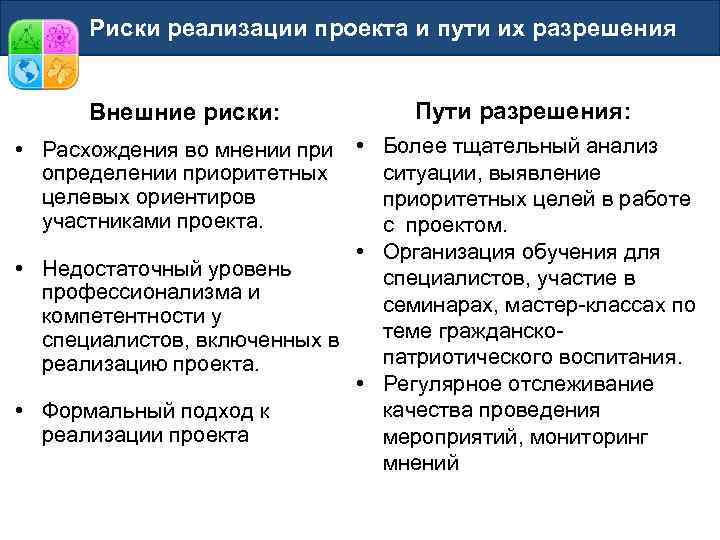 Риски реализации проекта и пути их разрешения

Внешние риски:

• Расхождения во мнении при определении приоритетных целевых ориентиров участниками проекта.

• Недостаточный уровень профессионализма и компетентности у специалистов, включенных в реализацию проекта.

• Формальный подход к реализации проекта

Пути разрешения:

• Более тщательный анализ ситуации, выявление приоритетных целей в работе с проектом.

• Организация обучения для специалистов, участие в семинарах, мастер-классах по теме гражданско-патриотического воспитания.

• Регулярное отслеживание качества проведения мероприятий, мониторинг мнений